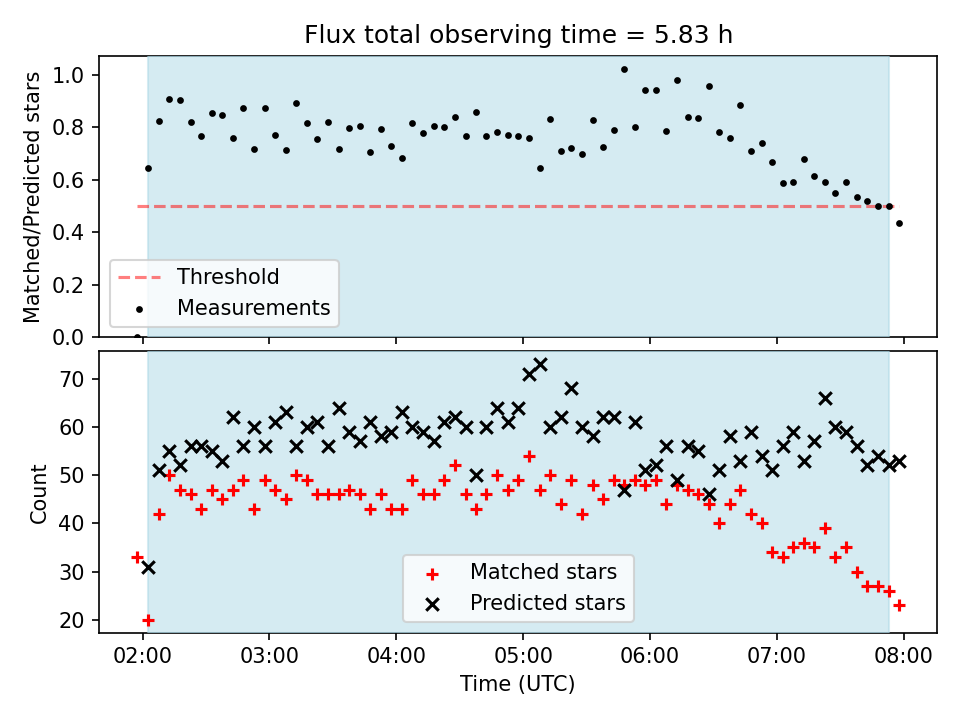 Flux total observing time = 5.83 h

Matched/Predicted stars

1.0
0.8
0.6
0.4
0.2
0.0

Threshold
Measurements

Count

70
60
50
40
30
20

Matched stars
Predicted stars

02:00 03:00 04:00 05:00 06:00 07:00 08:00

Time (UTC)